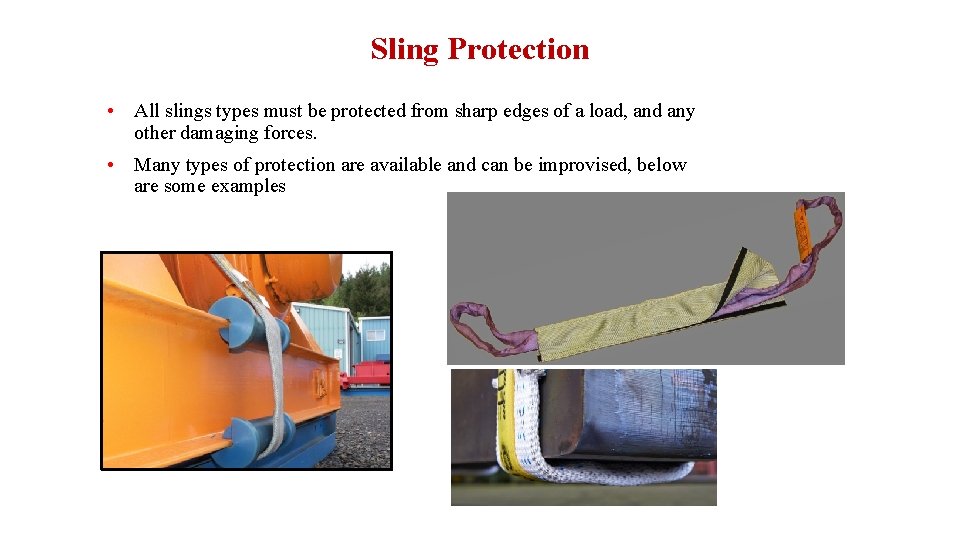 Sling Protection

• All slings types must be protected from sharp edges of a load, and any other damaging forces.

• Many types of protection are available and can be improvised, below are some examples